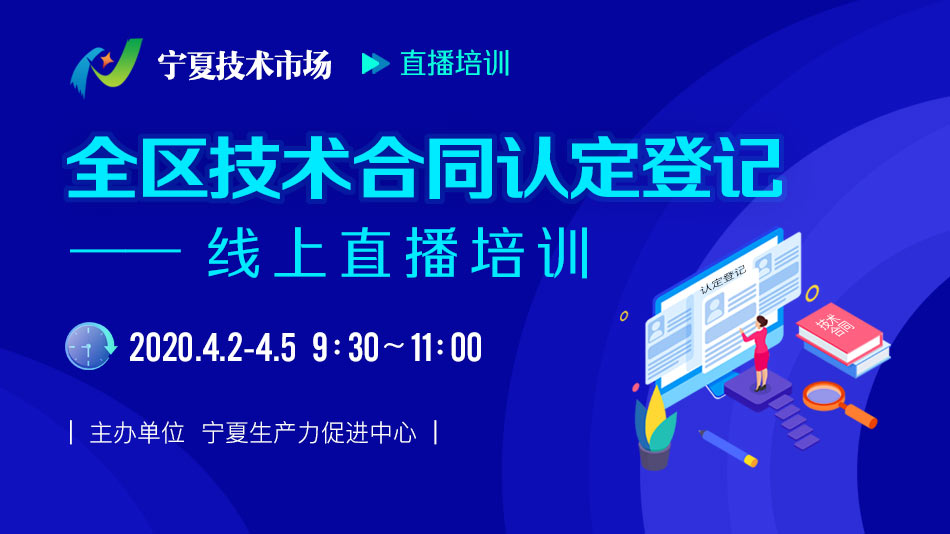 宁夏技术市场 直播培训

全区技术合同认定登记

—— 线上直播培训

2020.4.2-4.5 9:30～11:00

| 主办单位 宁夏生产力促进中心 |

认定登记

技术合同